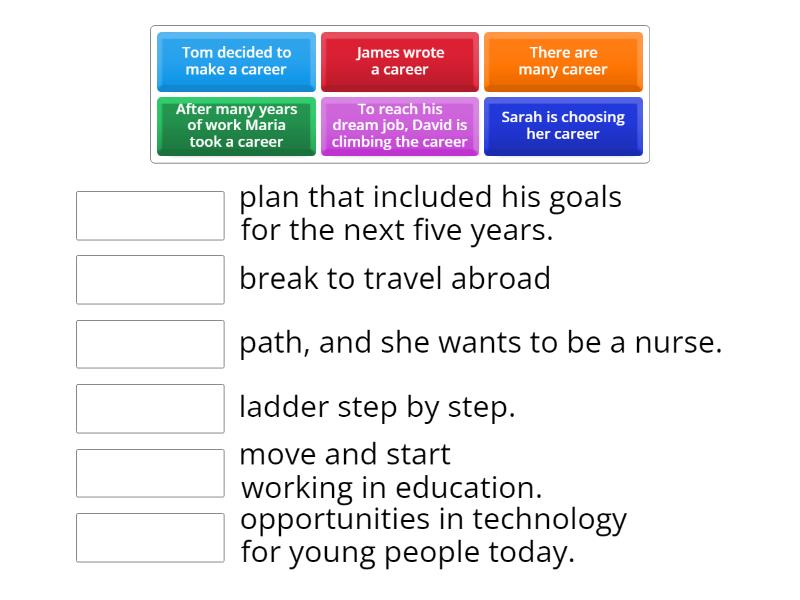 Tom decided to make a career

James wrote a career

There are many career

After many years of work Maria took a career

To reach his dream job, David is climbing the career

Sarah is choosing her career

plan that included his goals for the next five years.

break to travel abroad

path, and she wants to be a nurse.

ladder step by step.

move and start working in education.

opportunities in technology for young people today.